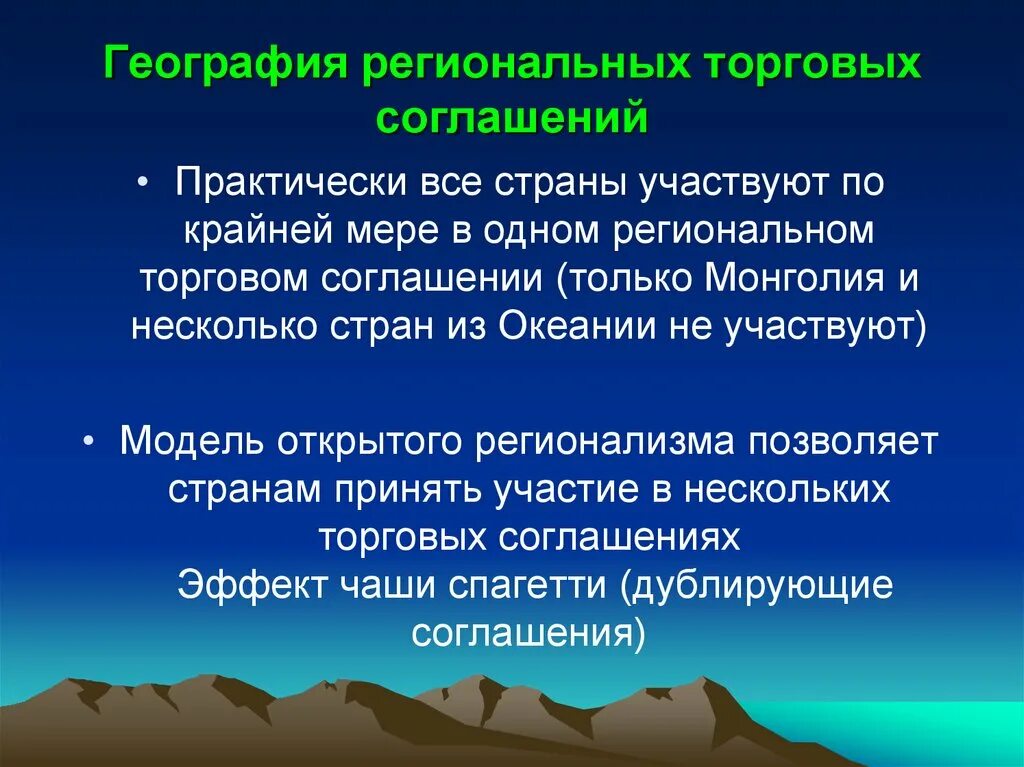 География региональных торговых соглашений

• Практически все страны участвуют по крайней мере в одном региональном торговом соглашении (только Монголия и несколько стран из Океании не участвуют)

• Модель открытого регионализма позволяет странам принять участие в нескольких торговых соглашениях
Эффект чаши спагетти (дублирующие соглашения)